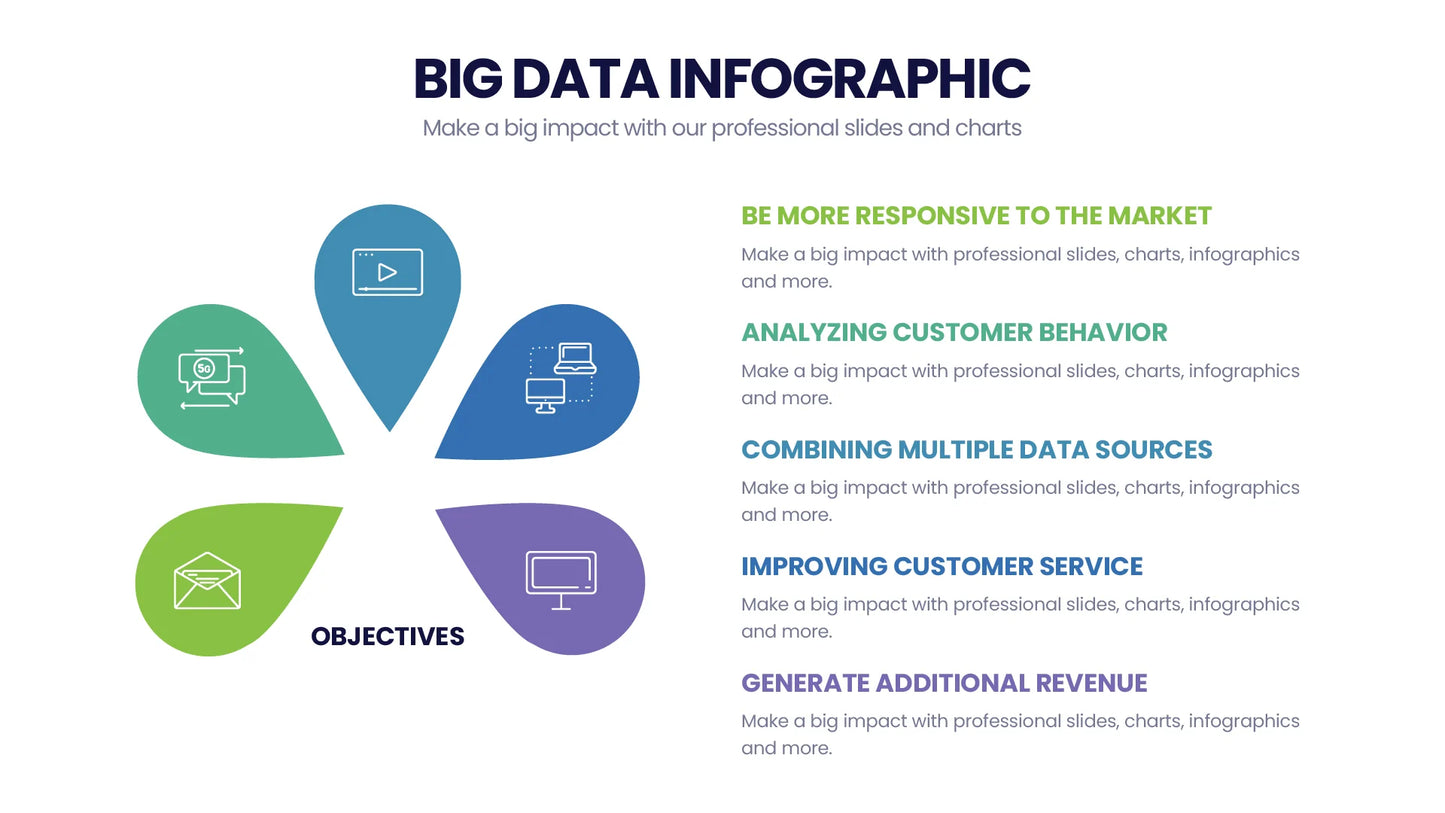 BIG DATA INFOGRAPHIC

Make a big impact with our professional slides and charts

5G

OBJECTIVES

BE MORE RESPONSIVE TO THE MARKET

Make a big impact with professional slides, charts, infographics and more.

ANALYZING CUSTOMER BEHAVIOR

Make a big impact with professional slides, charts, infographics and more.

COMBINING MULTIPLE DATA SOURCES

Make a big impact with professional slides, charts, infographics and more.

IMPROVING CUSTOMER SERVICE

Make a big impact with professional slides, charts, infographics and more.

GENERATE ADDITIONAL REVENUE

Make a big impact with professional slides, charts, infographics and more.